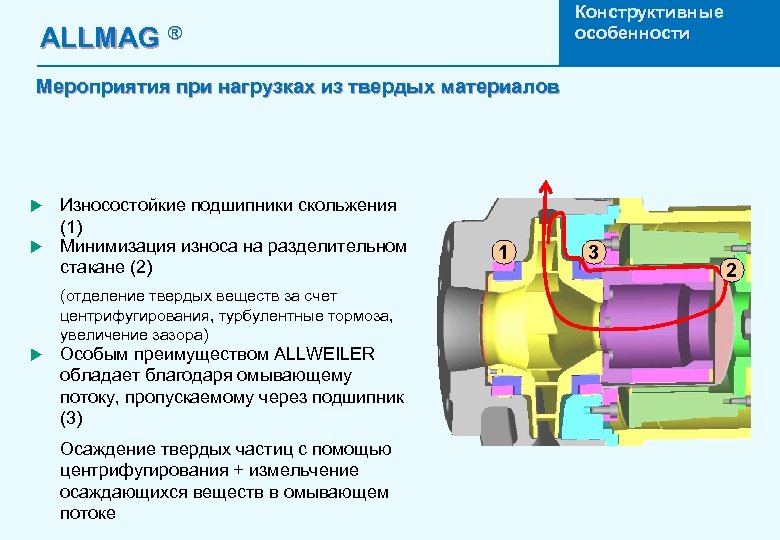 ALLMAG ®

Конструктивные особенности

Мероприятия при нагрузках из твердых материалов

▶ Износостойкие подшипники скольжения (1)

▶ Минимизация износа на разделительном стакане (2)

(отделение твердых веществ за счет центрифугирования, турбулентные тормоза, увеличение зазора)

▶ Особым преимуществом ALLWEILER обладает благодаря омывающему потоку, пропускаемому через подшипник (3)

Осаждение твердых частиц с помощью центрифугирования + измельчение осаждающихся веществ в омывающем потоке

1

3

2